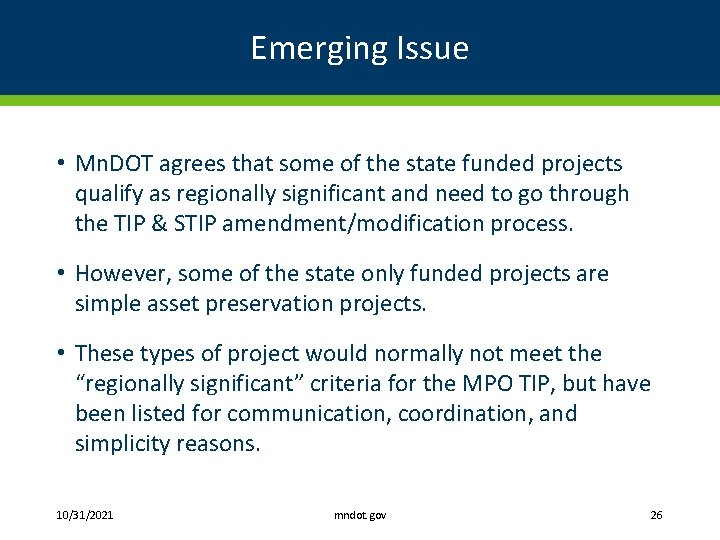 Emerging Issue

• MnDOT agrees that some of the state funded projects qualify as regionally significant and need to go through the TIP & STIP amendment/modification process.

• However, some of the state only funded projects are simple asset preservation projects.

• These types of project would normally not meet the "regionally significant" criteria for the MPO TIP, but have been listed for communication, coordination, and simplicity reasons.

10/31/2021

mndot.gov

26